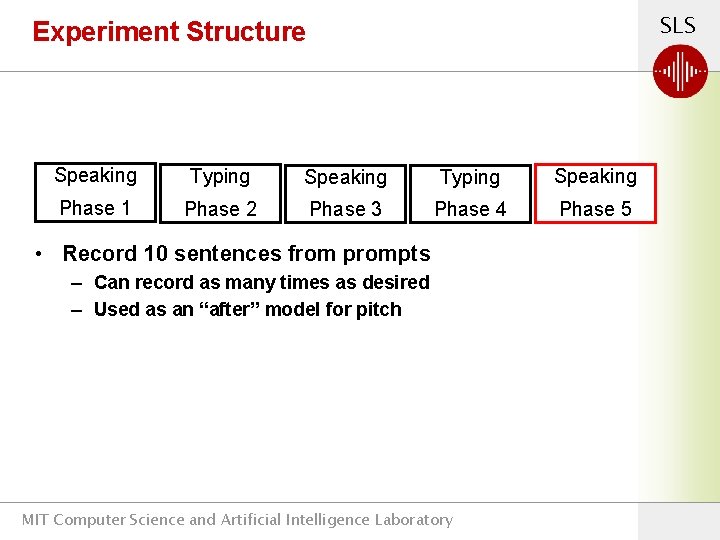 Experiment Structure

SLS

Speaking Phase 1

Typing Phase 2

Speaking Phase 3

Typing Phase 4

Speaking Phase 5

• Record 10 sentences from prompts
 – Can record as many times as desired
 – Used as an “after” model for pitch

MIT Computer Science and Artificial Intelligence Laboratory